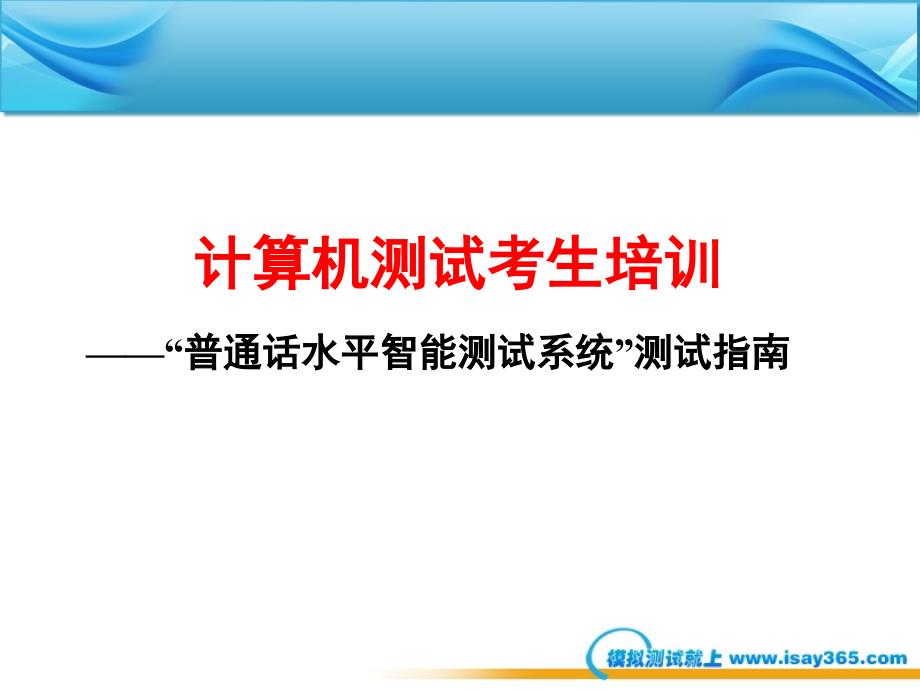 计算机测试考生培训

——“普通话水平智能测试系统”测试指南

模拟测试就上 www.isay365.com